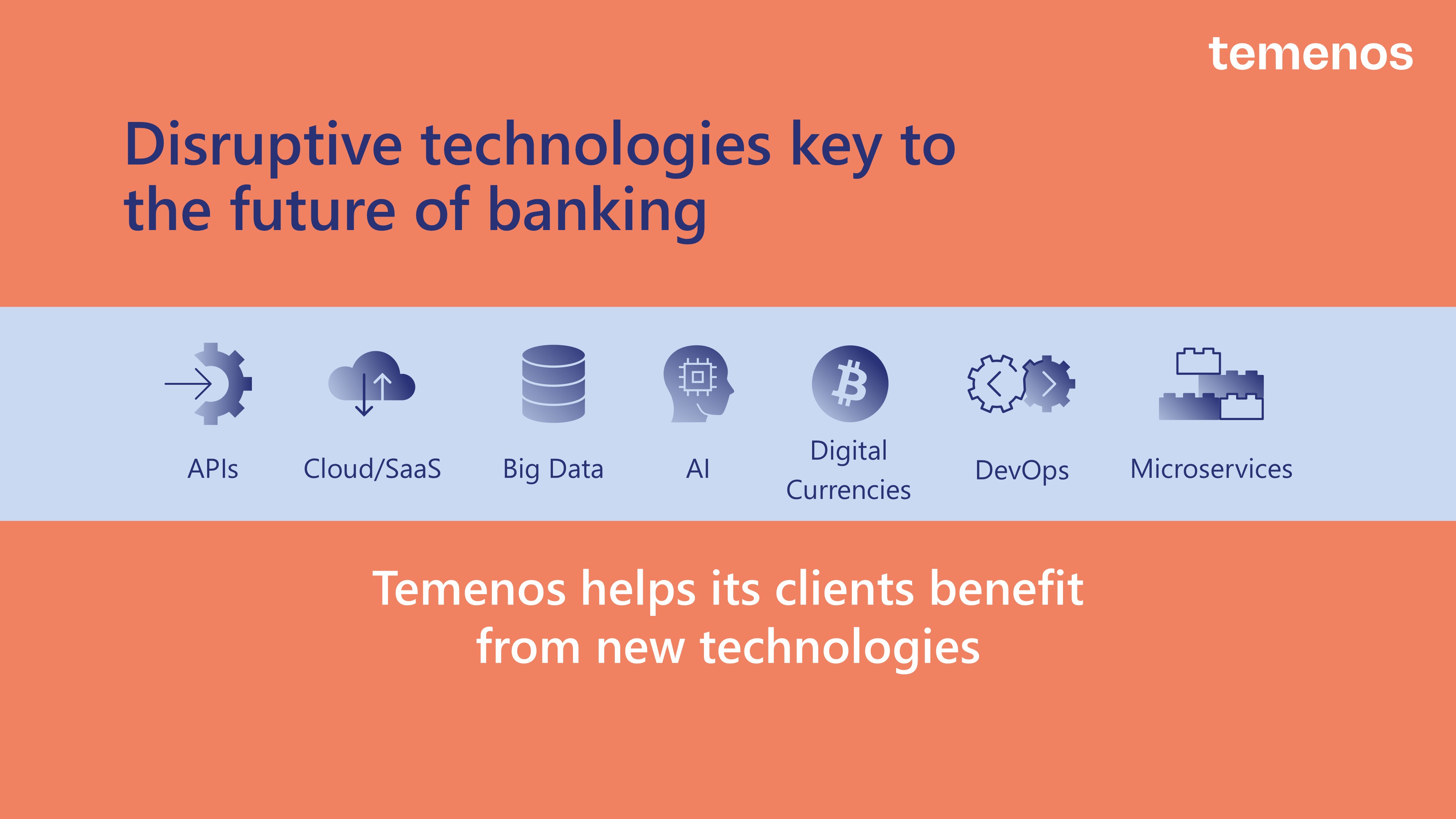 temenos

Disruptive technologies key to the future of banking

APIs

Cloud/SaaS

Big Data

AI

Digital Currencies

DevOps

Microservices

Temenos helps its clients benefit from new technologies